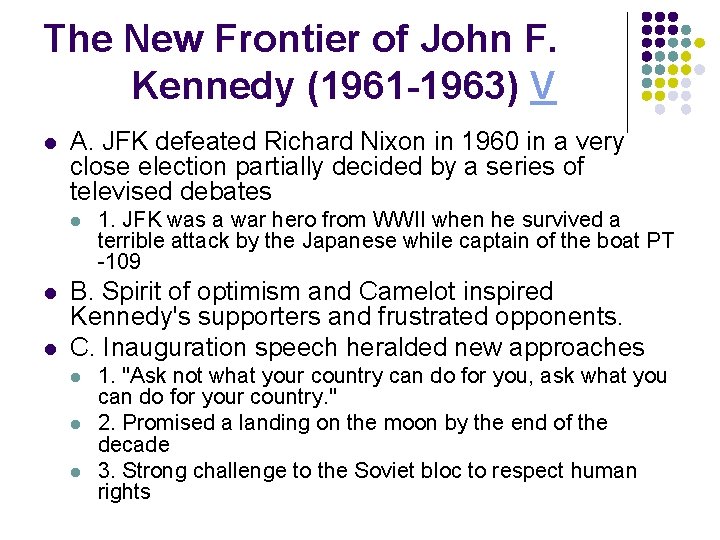 The New Frontier of John F. Kennedy (1961-1963) V

A. JFK defeated Richard Nixon in 1960 in a very close election partially decided by a series of televised debates

1. JFK was a war hero from WWII when he survived a terrible attack by the Japanese while captain of the boat PT -109

B. Spirit of optimism and Camelot inspired Kennedy's supporters and frustrated opponents.

C. Inauguration speech heralded new approaches

1. "Ask not what your country can do for you, ask what you can do for your country."

2. Promised a landing on the moon by the end of the decade

3. Strong challenge to the Soviet bloc to respect human rights